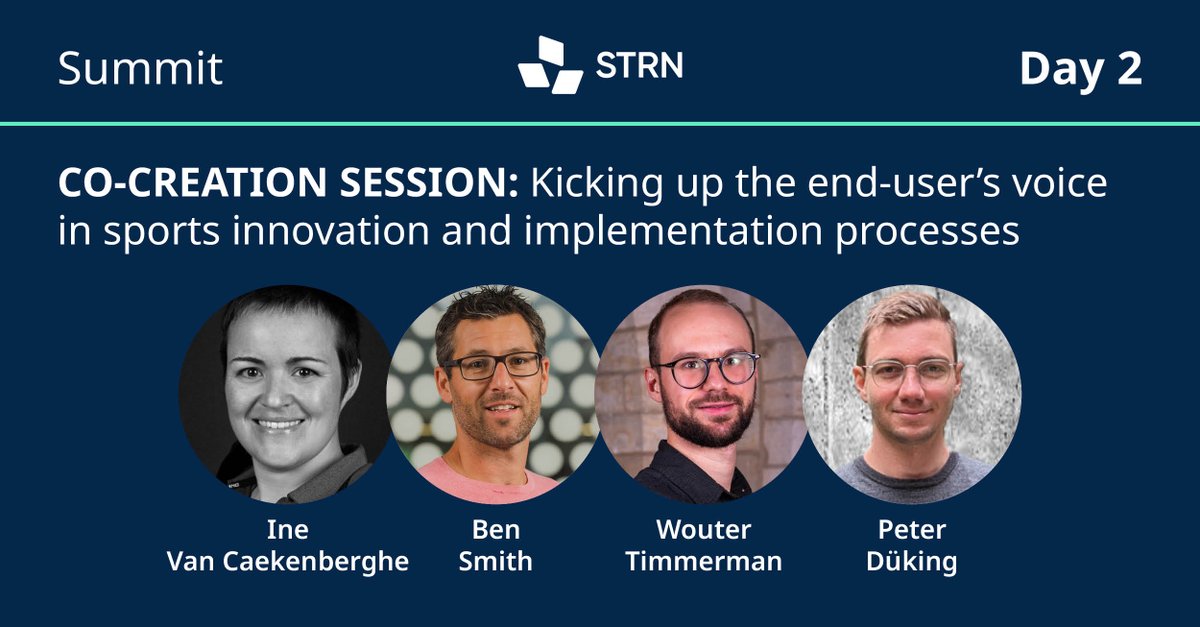 Summit

STRN

Day 2

CO-CREATION SESSION: Kicking up the end-user's voice in sports innovation and implementation processes

Ine Van Caekenberghe

Ben Smith

Wouter Timmerman

Peter Düking